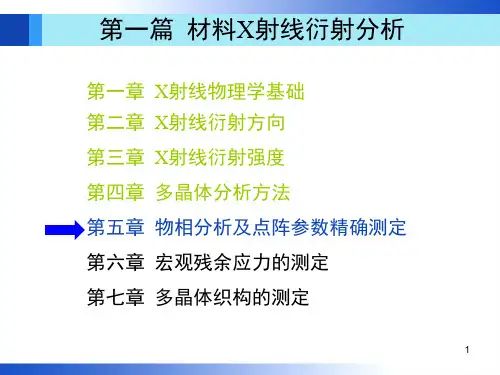 第一篇 材料X射线衍射分析

第一章 X射线物理学基础
第二章 X射线衍射方向
第三章 X射线衍射强度
第四章 多晶体分析方法
第五章 物相分析及点阵参数精确测定
第六章 宏观残余应力的测定
第七章 多晶体织构的测定

1